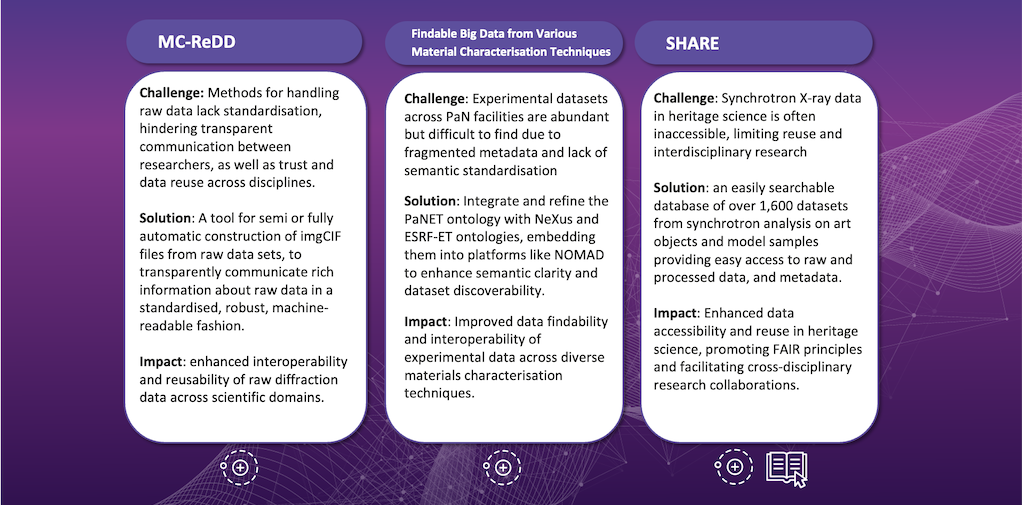 MC-ReDD

Challenge: Methods for handling raw data lack standardisation, hindering transparent communication between researchers, as well as trust and data reuse across disciplines.

Solution: A tool for semi or fully automatic construction of imgCIF files from raw data sets, to transparently communicate rich information about raw data in a standardised, robust, machine-readable fashion.

Impact: enhanced interoperability and reusability of raw diffraction data across scientific domains.

Findable Big Data from Various Material Characterisation Techniques

Challenge: Experimental datasets across PaN facilities are abundant but difficult to find due to fragmented metadata and lack of semantic standardisation

Solution: Integrate and refine the PaNET ontology with NeXus and ESRF-ET ontologies, embedding them into platforms like NOMAD to enhance semantic clarity and dataset discoverability.

Impact: Improved data findability and interoperability of experimental data across diverse materials characterisation techniques.

SHARE

Challenge: Synchrotron X-ray data in heritage science is often inaccessible, limiting reuse and interdisciplinary research

Solution: an easily searchable database of over 1,600 datasets from synchrotron analysis on art objects and model samples providing easy access to raw and processed data, and metadata.

Impact: Enhanced data accessibility and reuse in heritage science, promoting FAIR principles and facilitating cross-disciplinary research collaborations.